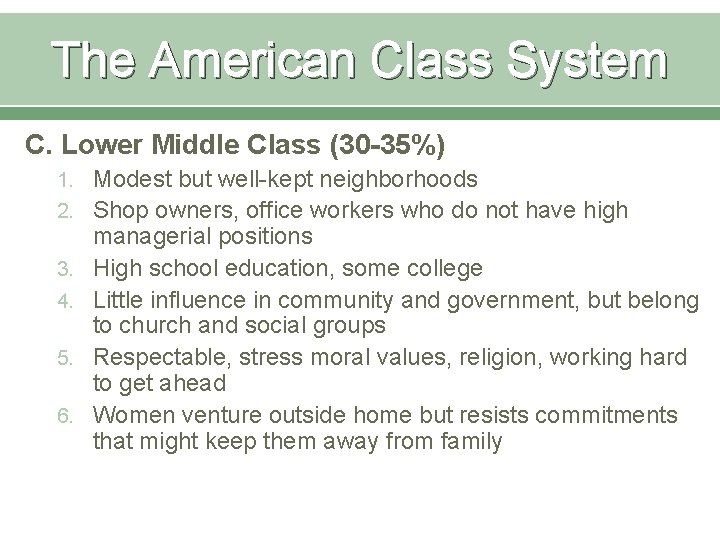 The American Class System

C. Lower Middle Class (30-35%)

1. Modest but well-kept neighborhoods
2. Shop owners, office workers who do not have high managerial positions
3. High school education, some college
4. Little influence in community and government, but belong to church and social groups
5. Respectable, stress moral values, religion, working hard to get ahead
6. Women venture outside home but resists commitments that might keep them away from family